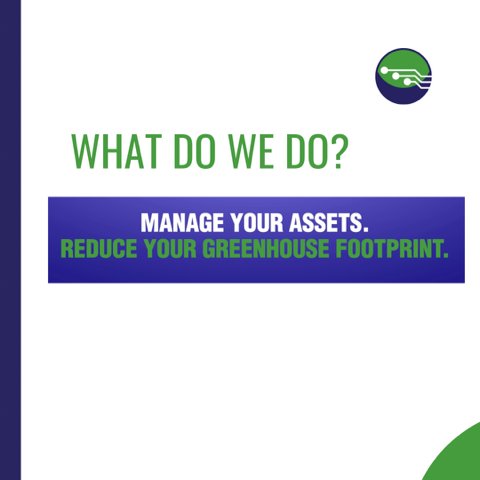 WHAT DO WE DO?

MANAGE YOUR ASSETS.
REDUCE YOUR GREENHOUSE FOOTPRINT.